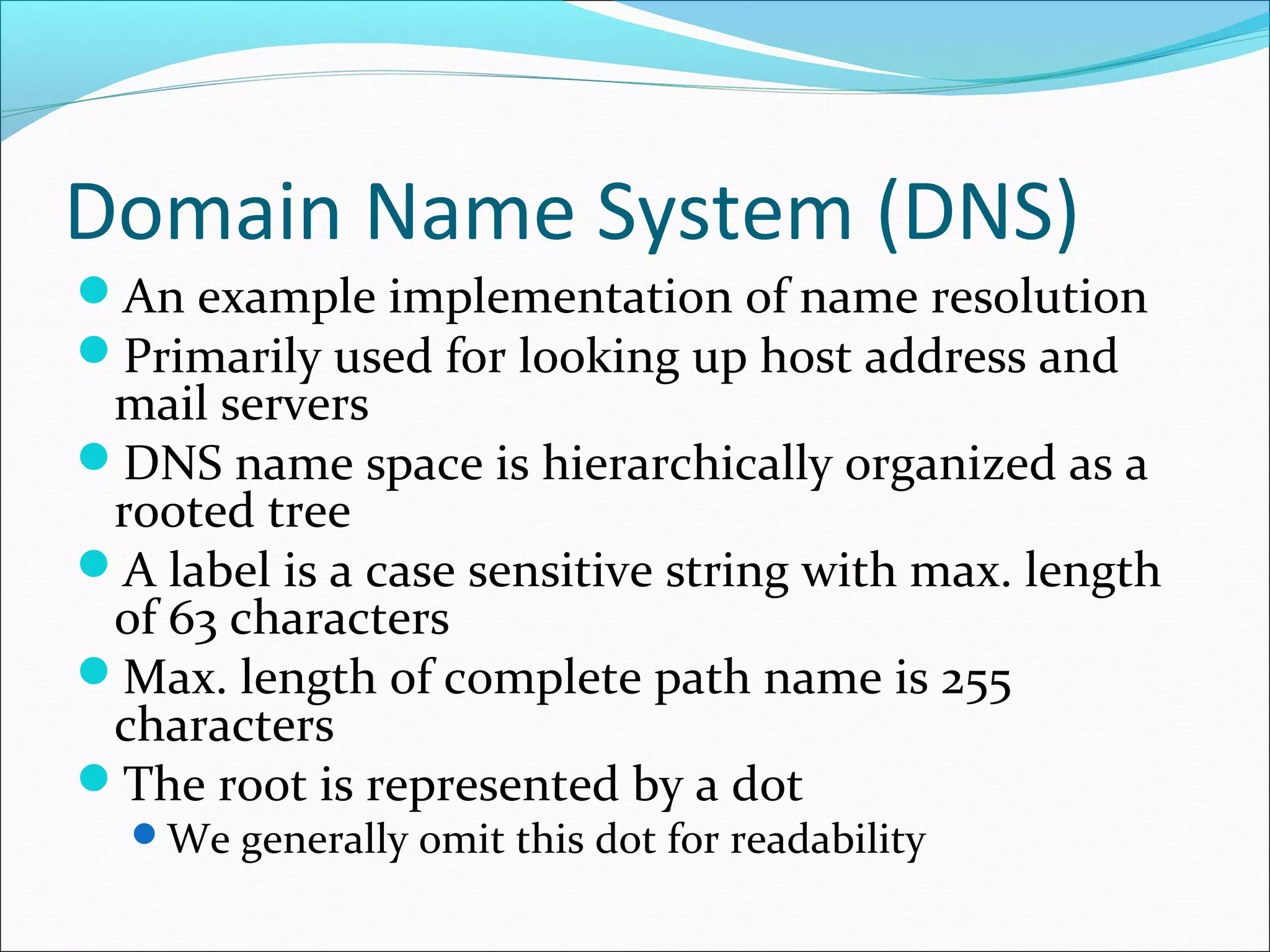 Domain Name System (DNS)

- An example implementation of name resolution
- Primarily used for looking up host address and mail servers
- DNS name space is hierarchically organized as a rooted tree
- A label is a case sensitive string with max. length of 63 characters
- Max. length of complete path name is 255 characters
- The root is represented by a dot
  - We generally omit this dot for readability